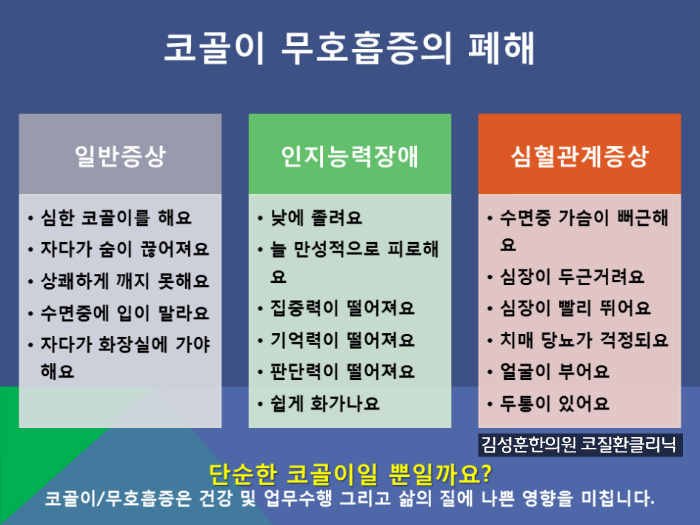 코골이 무호흡증의 폐해

일반증상

• 심한 코골이를 해요
• 자다가 숨이 끊어져요
• 상쾌하게 깨지 못해요
• 수면중에 입이 말라요
• 자다가 화장실에 가야 해요

인지능력장애

• 낮에 졸려요
• 늘 만성적으로 피로해요
• 집중력이 떨어져요
• 기억력이 떨어져요
• 판단력이 떨어져요
• 쉽게 화가나요

심혈관계증상

• 수면중 가슴이 뻐근해요
• 심장이 두근거려요
• 심장이 빨리 뛰어요
• 치매 당뇨가 걱정되요
• 얼굴이 부어요
• 두통이 있어요

김성훈한의원 코질환클리닉

단순한 코골이일 뿐일까요?
코골이/무호흡증은 건강 및 업무수행 그리고 삶의 질에 나쁜 영향을 미칩니다.